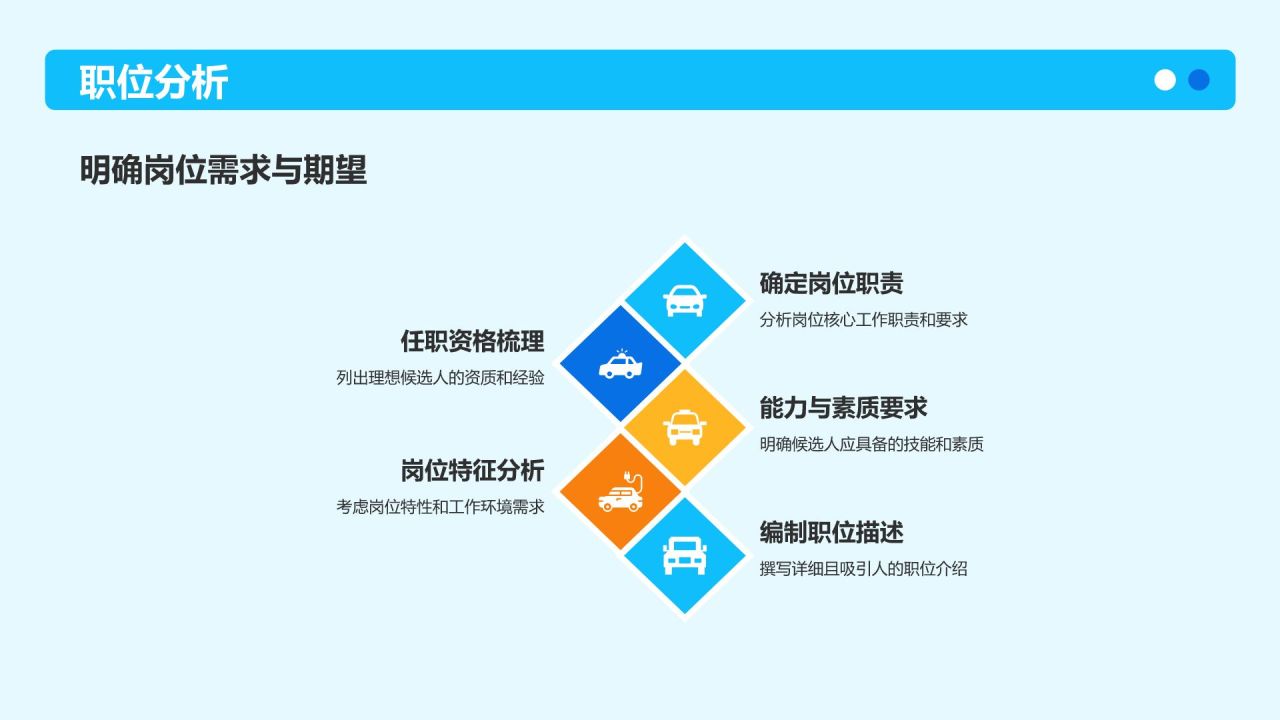 职位分析

明确岗位需求与期望

确定岗位职责
分析岗位核心工作职责和要求

任职资格梳理
列出理想候选人的资质和经验

能力与素质要求
明确候选人应具备的技能和素质

岗位特征分析
考虑岗位特性和工作环境需求

编制职位描述
撰写详细且吸引人的职位介绍